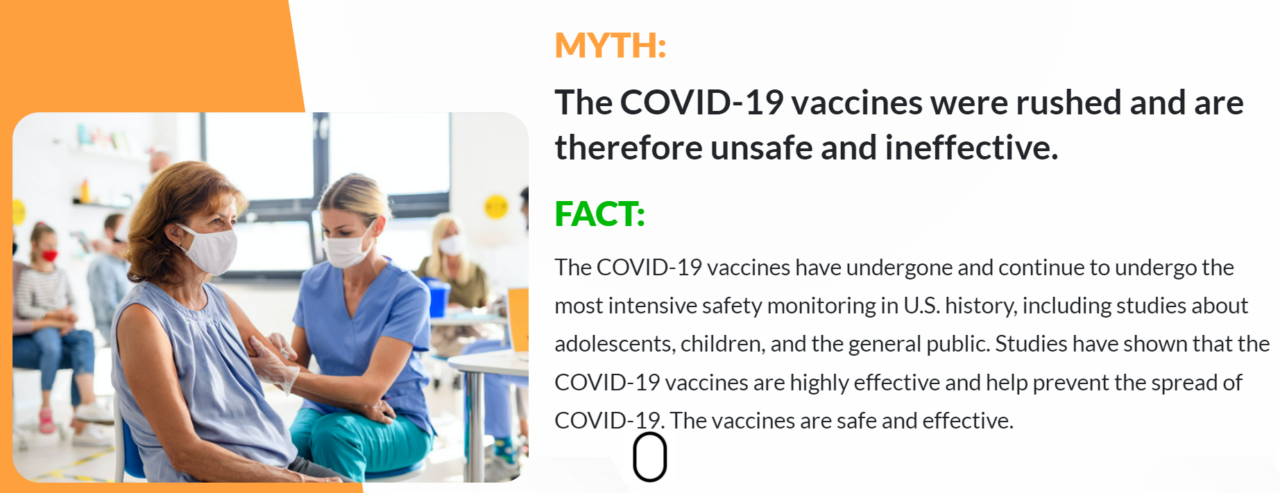 MYTH:

The COVID-19 vaccines were rushed and are therefore unsafe and ineffective.

FACT:

The COVID-19 vaccines have undergone and continue to undergo the most intensive safety monitoring in U.S. history, including studies about adolescents, children, and the general public. Studies have shown that the COVID-19 vaccines are highly effective and help prevent the spread of COVID-19. The vaccines are safe and effective.